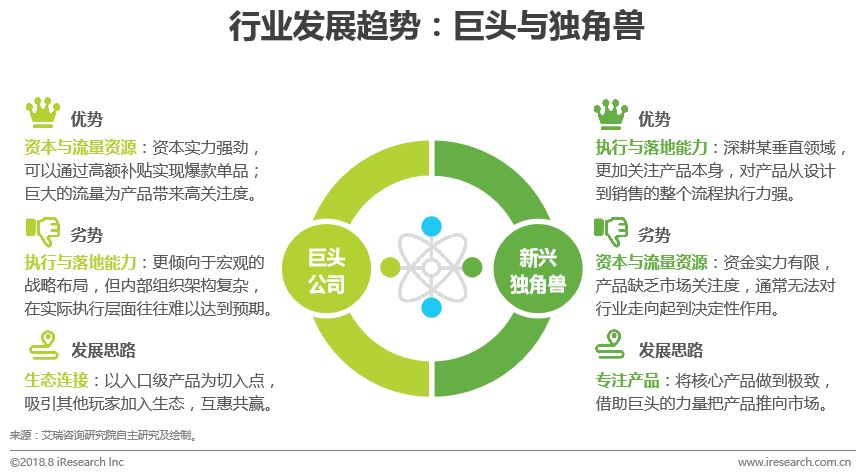 行业发展趋势：巨头与独角兽

优势

资本与流量资源：资本实力强劲，可以通过高额补贴实现爆款单品；巨大的流量为产品带来高关注度。

劣势

执行与落地能力：更倾向于宏观的战略布局，但内部组织架构复杂，在实际执行层面往往难以达到预期。

发展思路

生态连接：以入口级产品为切入点，吸引其他玩家加入生态，互惠共赢。

巨头公司

新兴独角兽

优势

执行与落地能力：深耕某垂直领域，更加关注产品本身，对产品从设计到销售的整个流程执行力强。

劣势

资本与流量资源：资金实力有限，产品缺乏市场关注度，通常无法对行业走向起到决定性作用。

发展思路

专注产品：将核心产品做到极致，借助巨头的力量把产品推向市场。

来源：艾瑞咨询研究院自主研究及绘制。

©2018.8 iResearch Inc

www.iresearch.com.cn